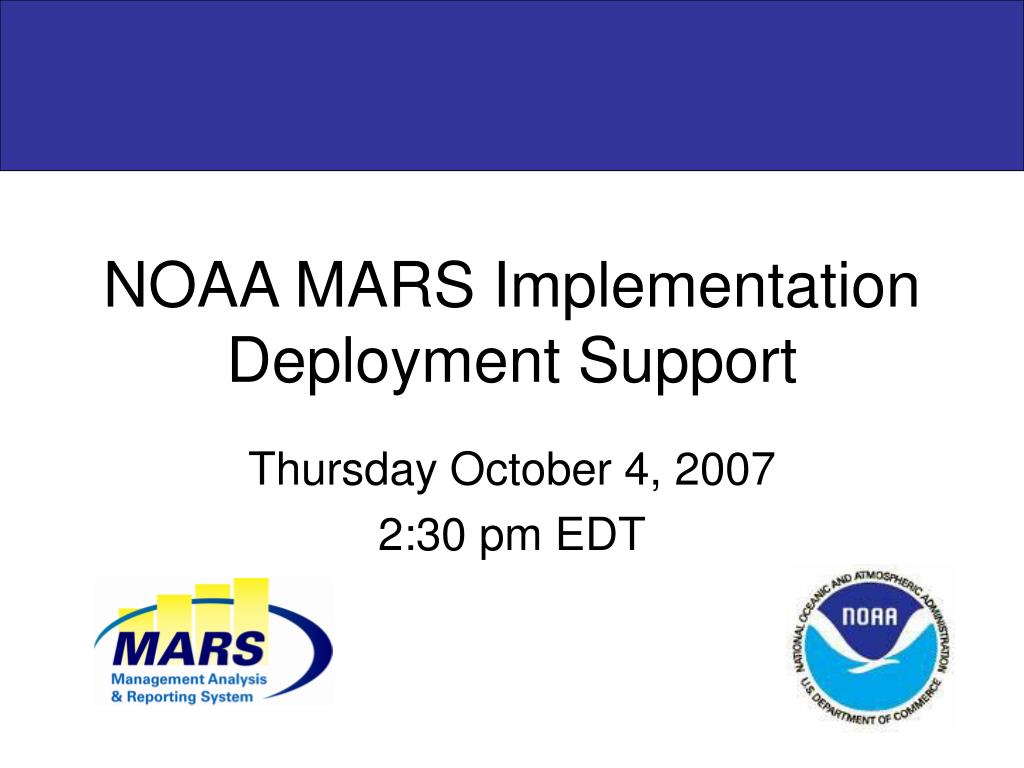 NOAA MARS Implementation Deployment Support

Thursday October 4, 2007
2:30 pm EDT

MARS
Management Analysis & Reporting System

NATIONAL OCEANIC AND ATMOSPHERIC ADMINISTRATION
NOAA
U.S. DEPARTMENT OF COMMERCE